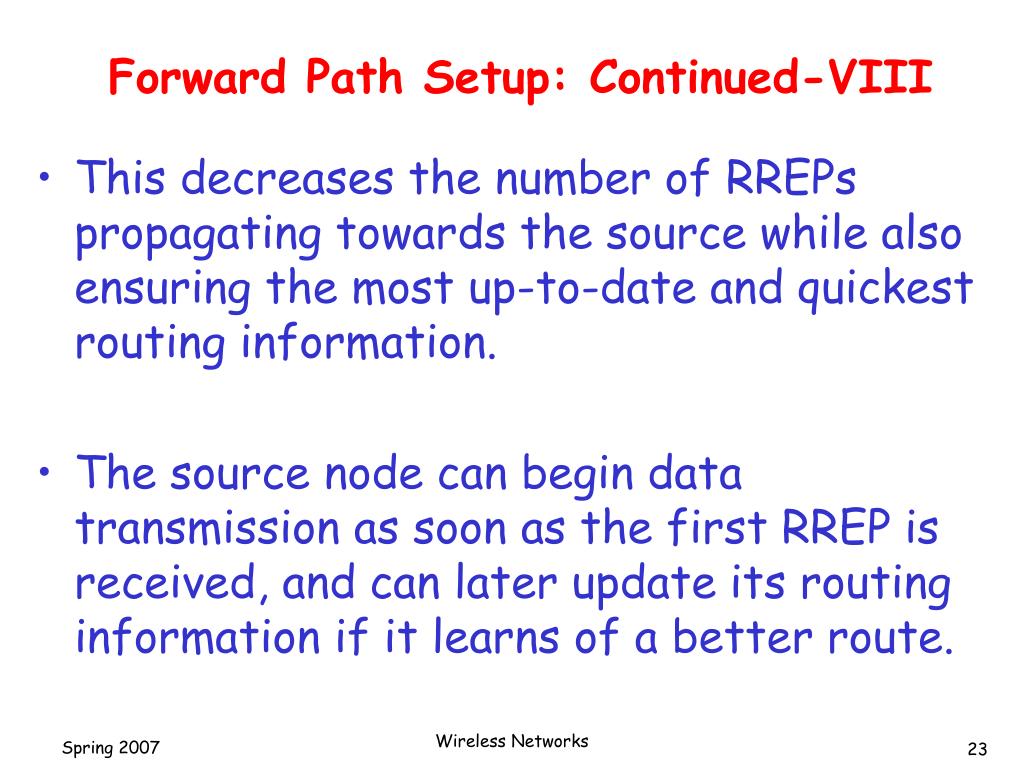 Forward Path Setup: Continued-VIII

• This decreases the number of RREPs propagating towards the source while also ensuring the most up-to-date and quickest routing information.

• The source node can begin data transmission as soon as the first RREP is received, and can later update its routing information if it learns of a better route.

Spring 2007

Wireless Networks

23